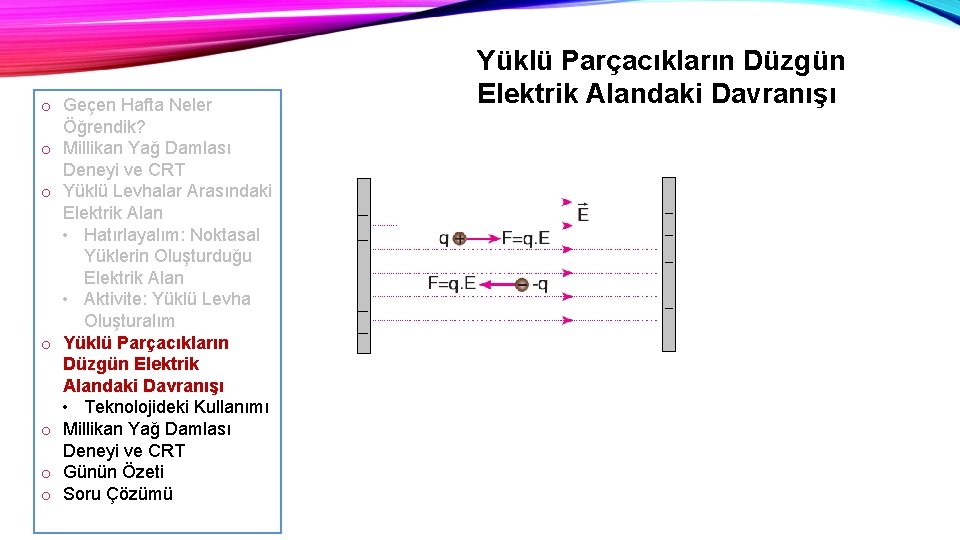 Yüklü Parçacıkların Düzgün Elektrik Alandaki Davranışı

o Geçen Hafta Neler Öğrendik?
o Millikan Yağ Damlası Deneyi ve CRT
o Yüklü Levhalar Arasındaki Elektrik Alan
• Hatırlayalım: Noktasal Yüklerin Oluşturduğu Elektrik Alan
• Aktivite: Yüklü Levha Oluşturalım
o Yüklü Parçacıkların Düzgün Elektrik Alandaki Davranışı
• Teknolojideki Kullanımı
o Millikan Yağ Damlası Deneyi ve CRT
o Günün Özeti
o Soru Çözümü

$\vec{E}$
q
F=q.E
F=q.E
-q